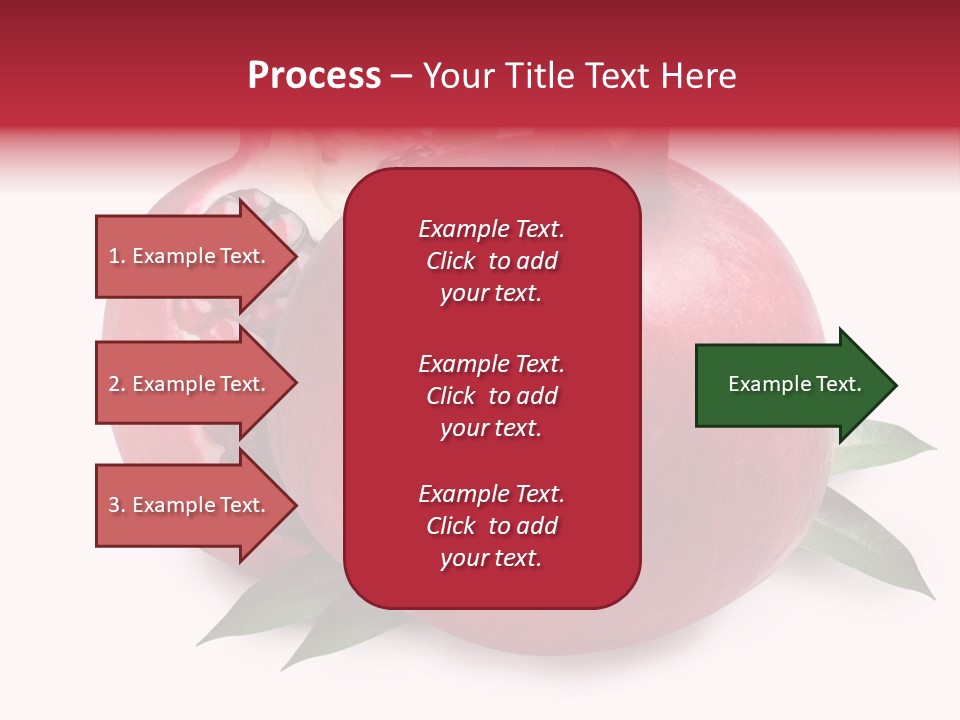 Process – Your Title Text Here

1. Example Text.

2. Example Text.

3. Example Text.

Example Text. Click to add your text.

Example Text. Click to add your text.

Example Text. Click to add your text.

Example Text.